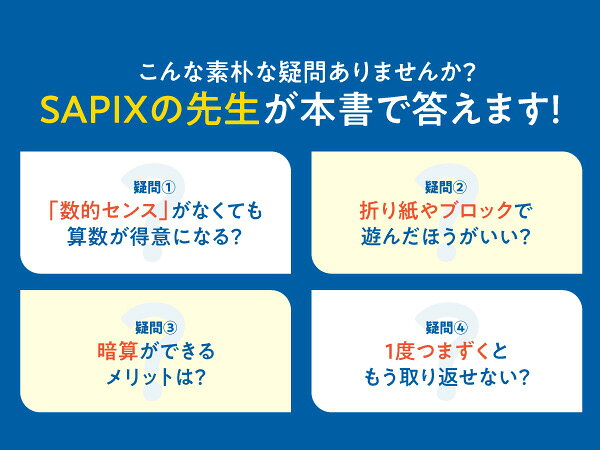 こんな素朴な疑問ありませんか?
SAPIXの先生が本書で答えます!

疑問①
「数的センス」がなくても算数が得意になる?

疑問②
折り紙やブロックで遊んだほうがいい?

疑問③
暗算ができるメリットは?

疑問④
1度つまずくともう取り返せない?